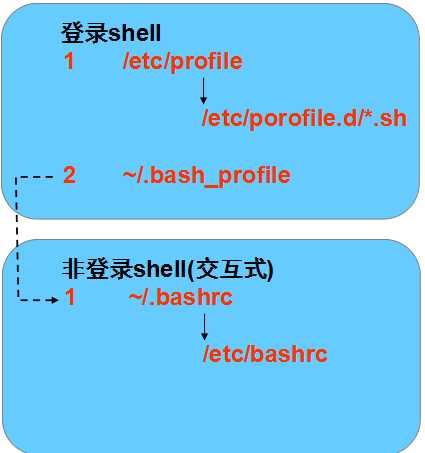 登录shell

1 /etc/profile

/etc/porofile.d/*.sh

2 ~/.bash_profile

非登录shell(交互式)

1 ~/.bashrc

/etc/bashrc